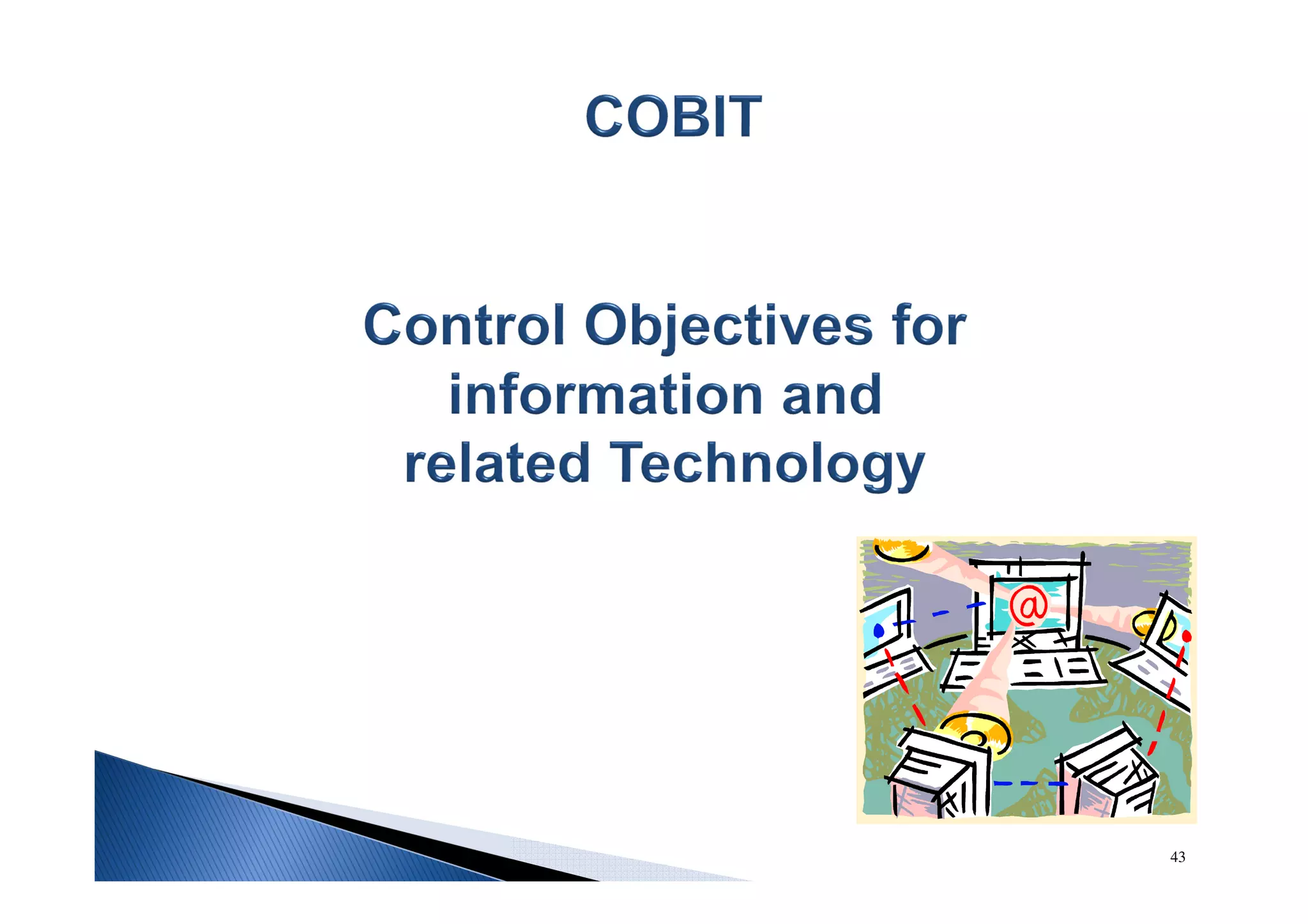 COBIT

Control Objectives for information and related Technology

@

43